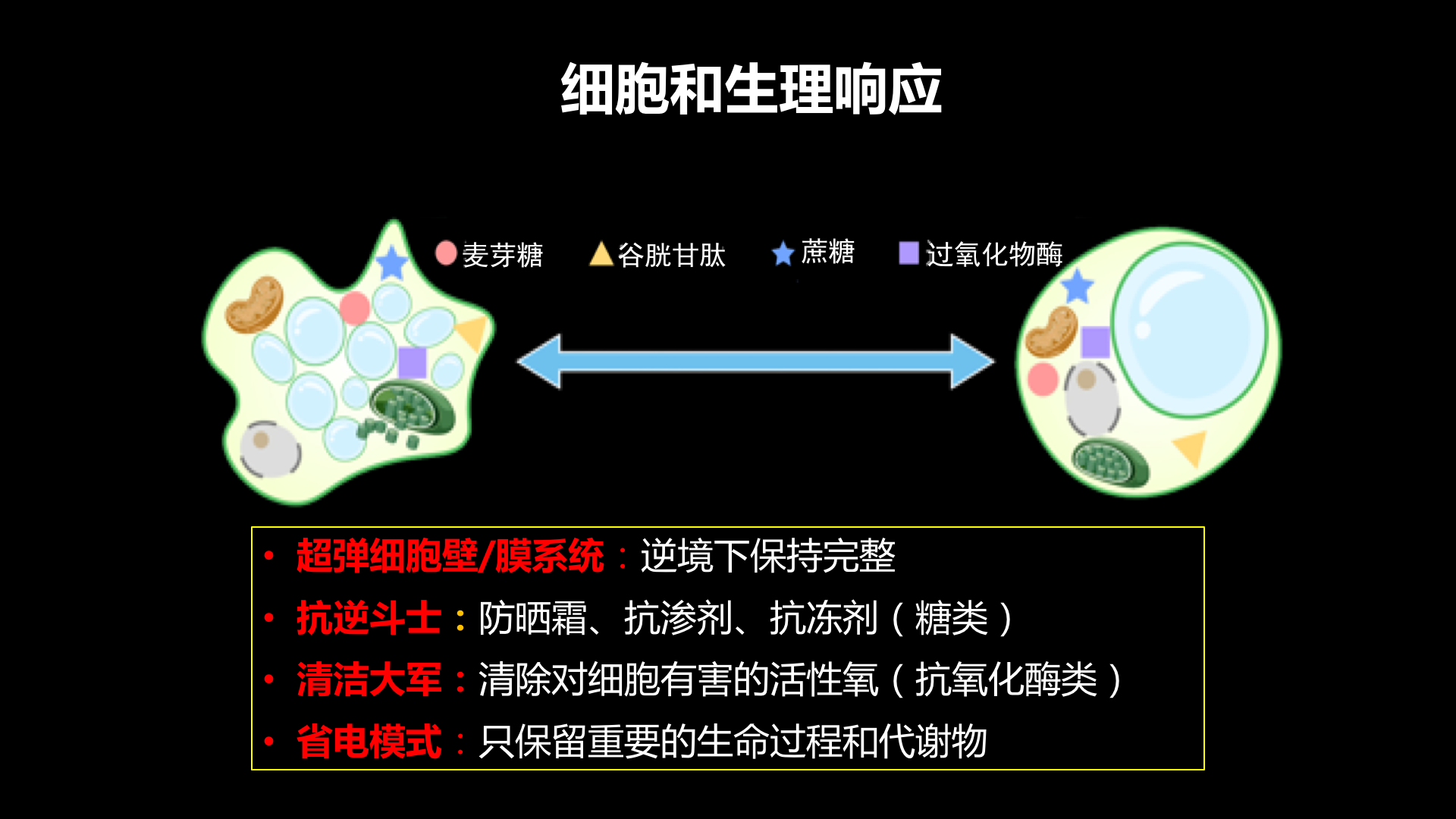 细胞和生理响应

麦芽糖 谷胱甘肽 蔗糖 过氧化物酶

• 超弹细胞壁/膜系统：逆境下保持完整
• 抗逆斗士：防晒霜、抗渗剂、抗冻剂（糖类）
• 清洁大军：清除对细胞有害的活性氧（抗氧化酶类）
• 省电模式：只保留重要的生命过程和代谢物